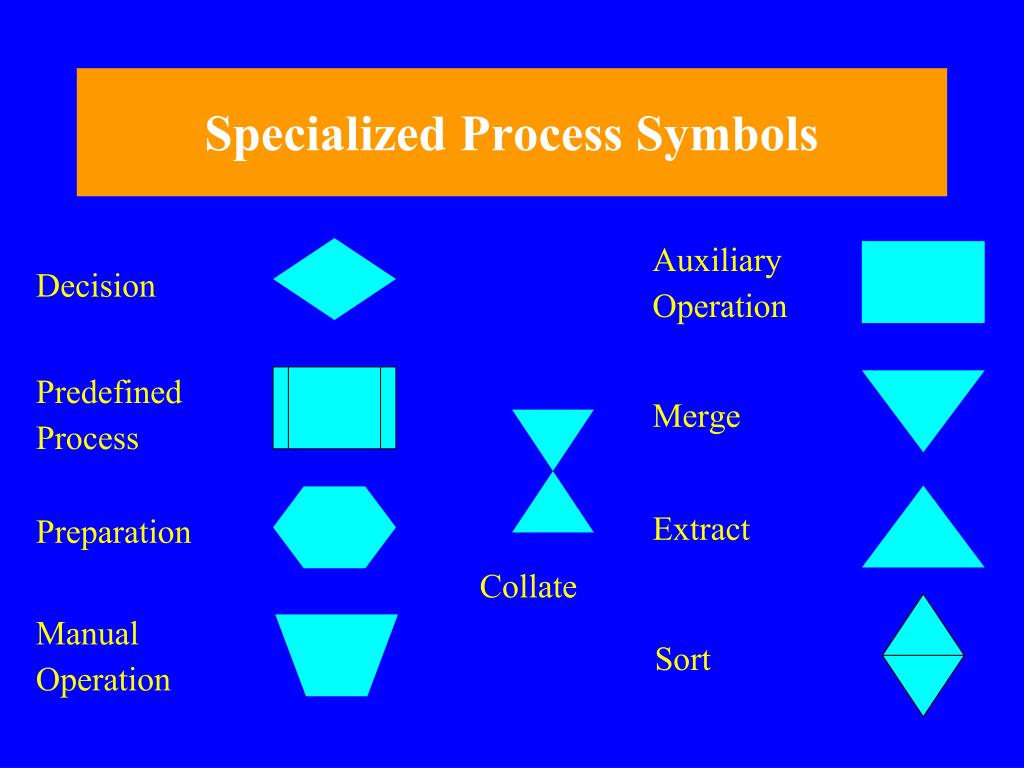 Specialized Process Symbols

Decision

Predefined Process

Preparation

Manual Operation

Collate

Auxiliary Operation

Merge

Extract

Sort